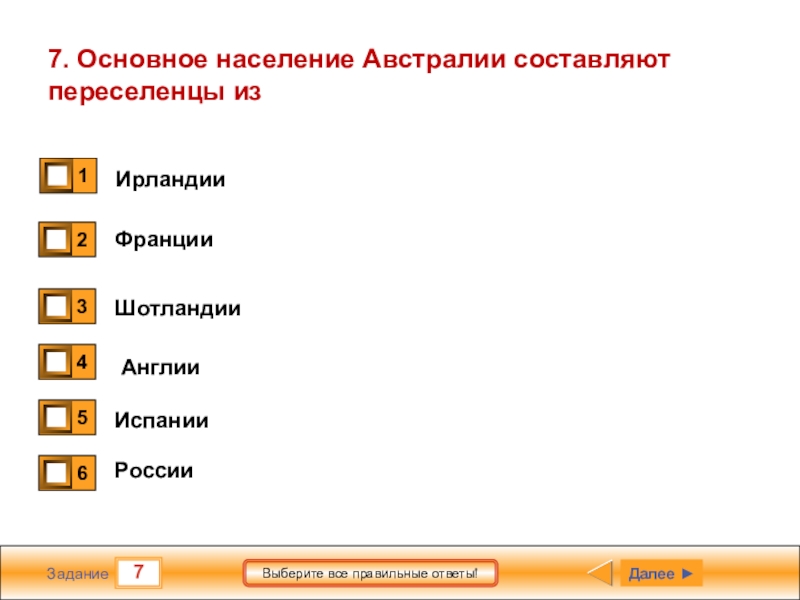 7. Основное население Австралии составляют переселенцы из

1 Ирландии

2 Франции

3 Шотландии

4 Англии

5 Испании

6 России

Задание 7

Выберите все правильные ответы!

Далее ►